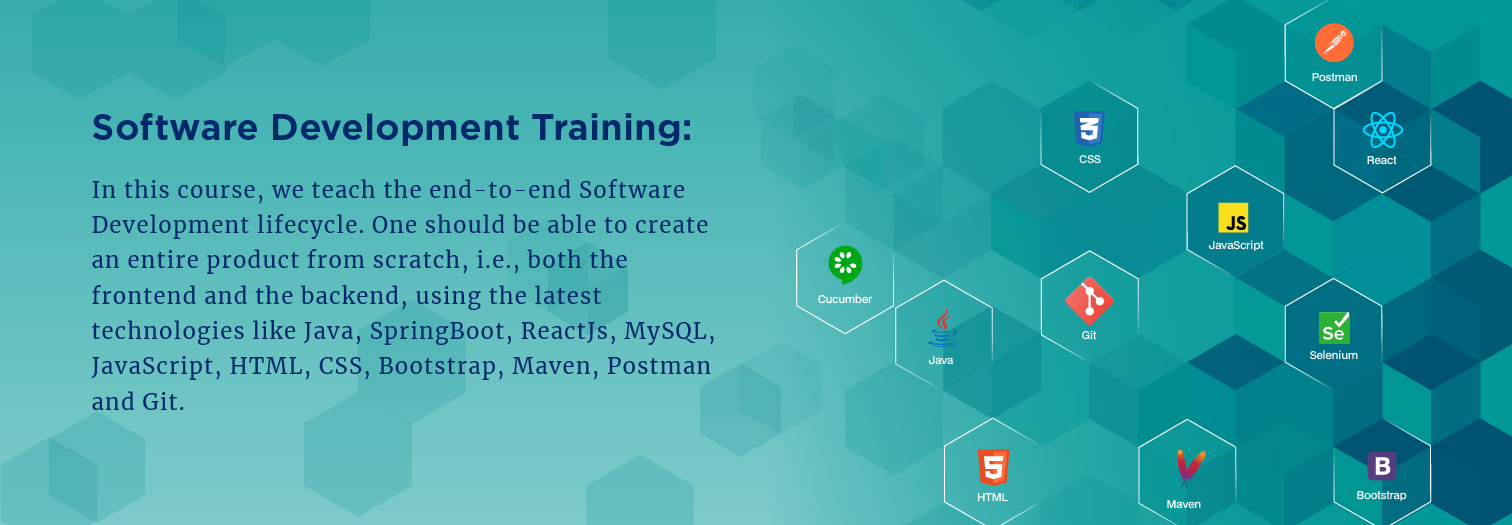 Software Development Training:

In this course, we teach the end-to-end Software Development lifecycle. One should be able to create an entire product from scratch, i.e., both the frontend and the backend, using the latest technologies like Java, SpringBoot, ReactJs, MySQL, JavaScript, HTML, CSS, Bootstrap, Maven, Postman and Git.

Postman

3

CSS

React

JS

JavaScript

Cucumber

Java

Git

Se

Selenium

5

HTML

Maven

B

Bootstrap